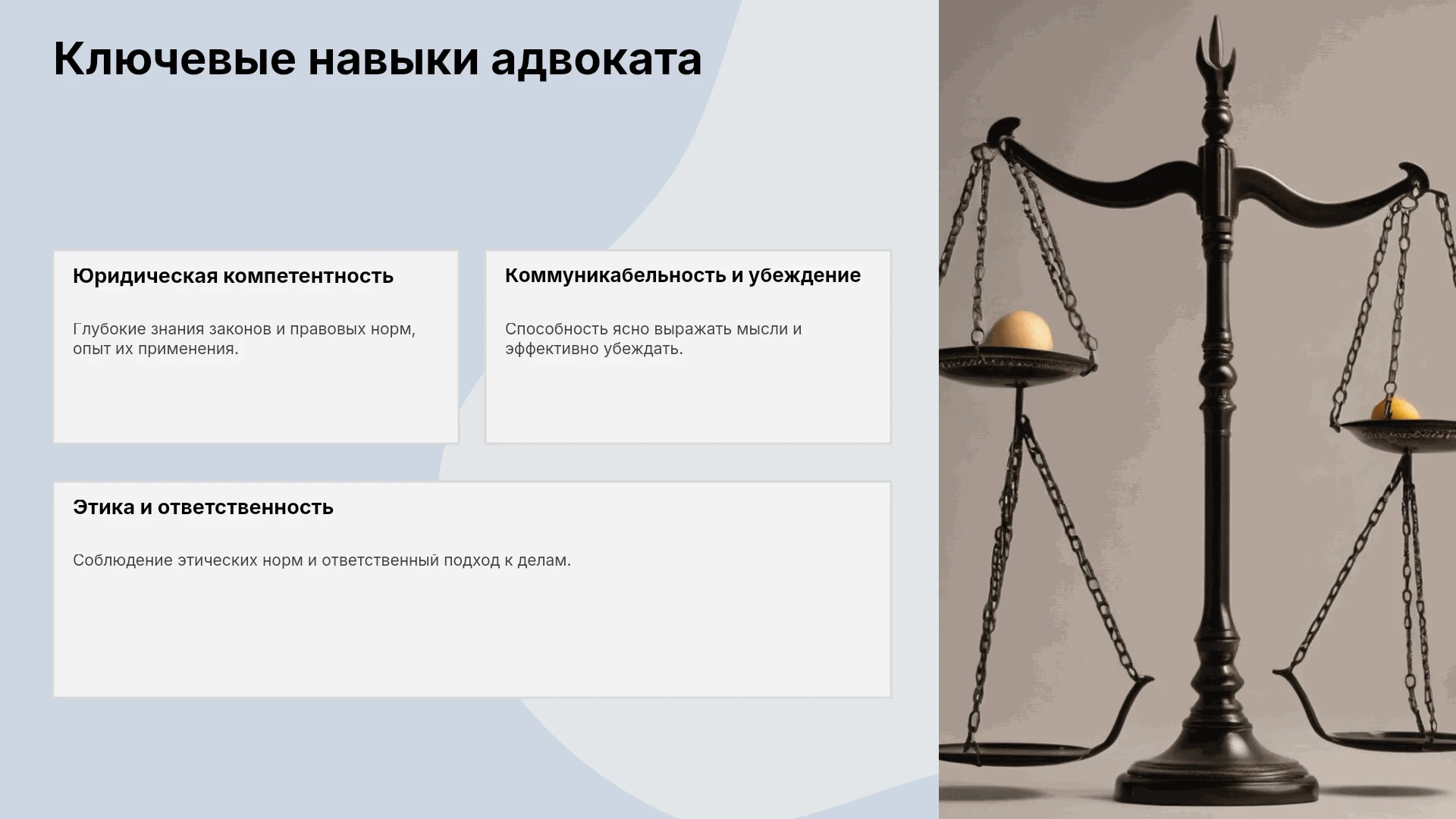 Ключевые навыки адвоката

Юридическая компетентность

Глубокие знания законов и правовых норм, опыт их применения.

Коммуникабельность и убеждение

Способность ясно выражать мысли и эффективно убеждать.

Этика и ответственность

Соблюдение этических норм и ответственный подход к делам.